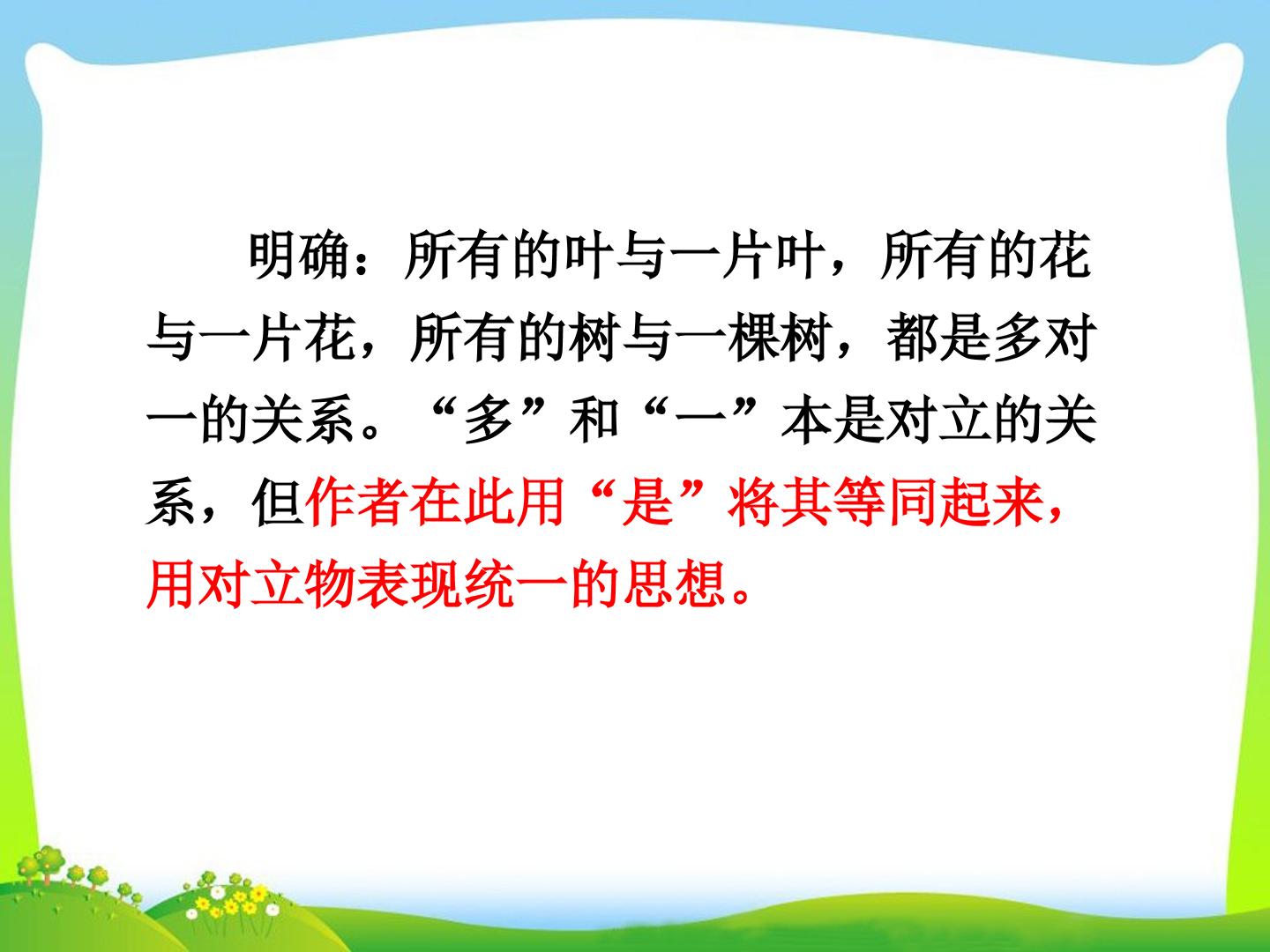 明确：所有的叶与一片叶，所有的花与一片花，所有的树与一棵树，都是多对一的关系。“多”和“一”本是对立的关系，但作者在此用“是”将其等同起来，用对立物表现统一的思想。